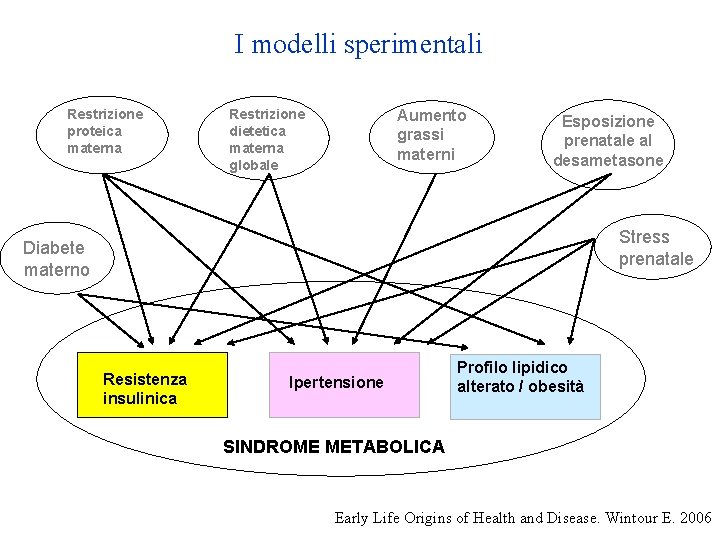 I modelli sperimentali

Restrizione proteica materna

Restrizione dietetica materna globale

Aumento grassi materni

Esposizione prenatale al desametasone

Diabete materno

Stress prenatale

Resistenza insulinica

Ipertensione

Profilo lipidico alterato / obesità

SINDROME METABOLICA

Early Life Origins of Health and Disease. Wintour E. 2006